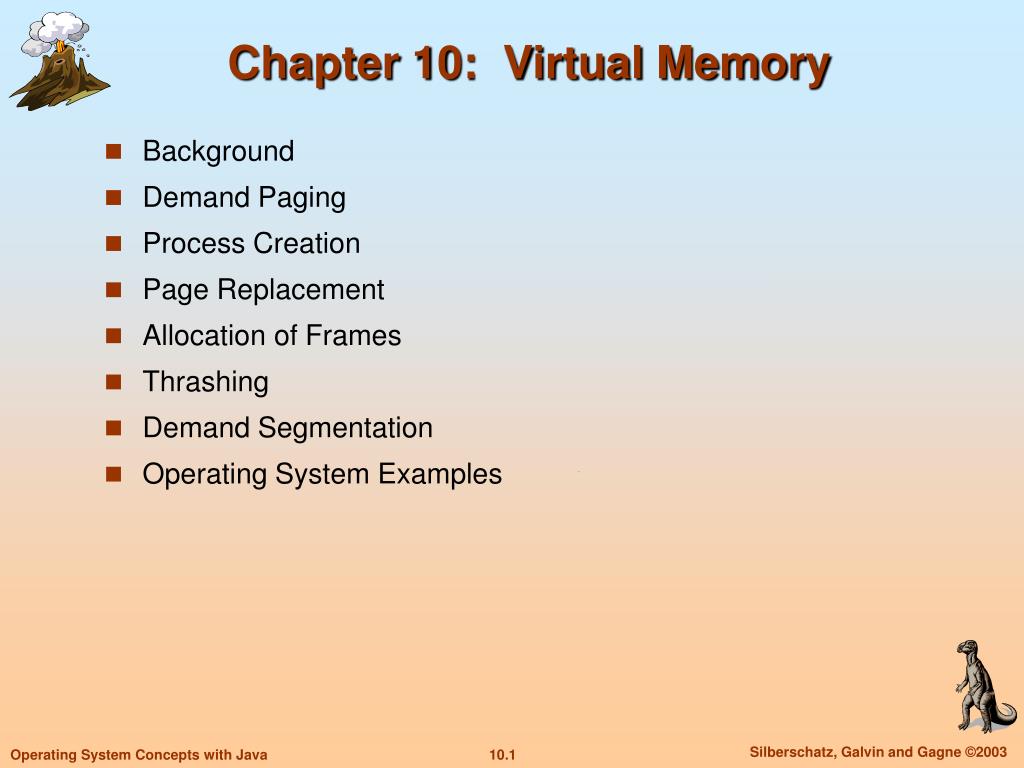 Chapter 10: Virtual Memory

- Background
- Demand Paging
- Process Creation
- Page Replacement
- Allocation of Frames
- Thrashing
- Demand Segmentation
- Operating System Examples

Operating System Concepts with Java

10.1

Silberschatz, Galvin and Gagne ©2003